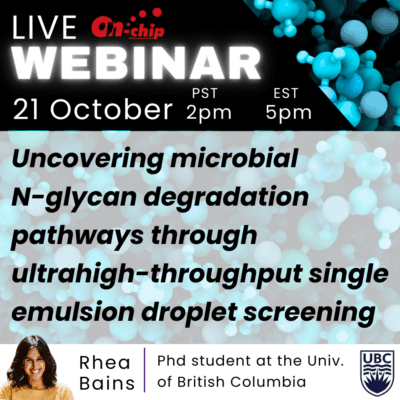 LIVE On-chip
WEBINAR
21 October PST 2pm EST 5pm

Uncovering microbial N-glycan degradation pathways through ultrahigh-throughput single emulsion droplet screening

Rhea Bains

Phd student at the Univ. of British Columbia

UBC